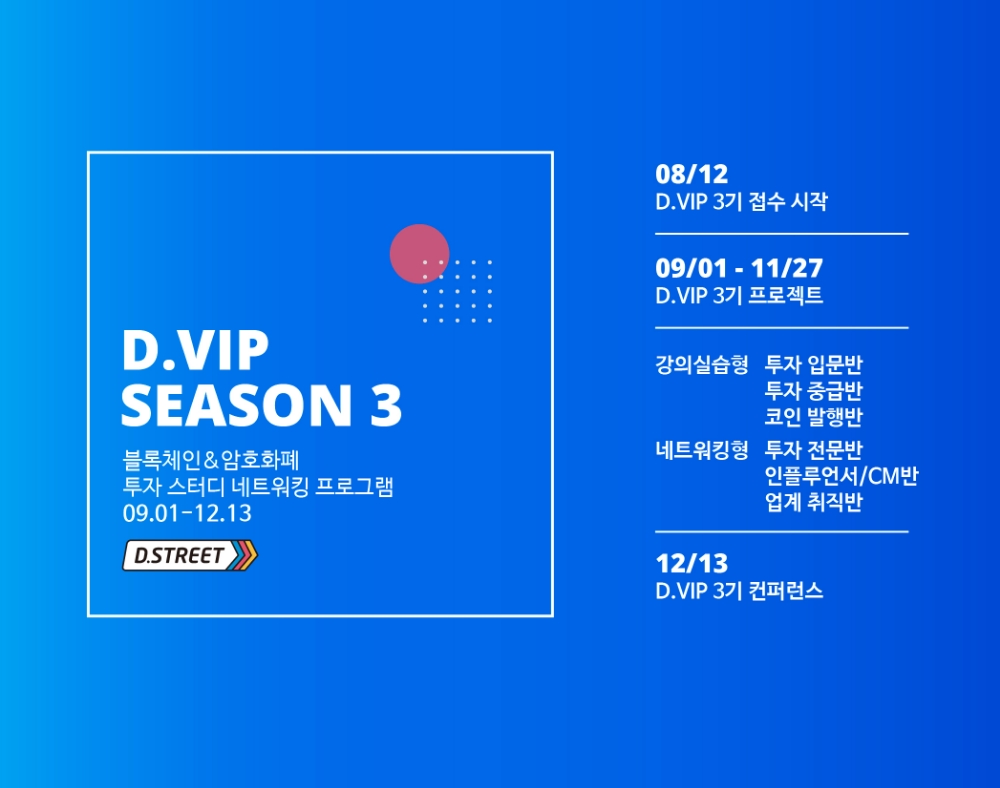 D.VIP
SEASON 3

블록체인&암호화폐
투자 스터디 네트워킹 프로그램
09.01-12.13

D.STREET

08/12
D.VIP 3기 접수 시작

09/01 - 11/27
D.VIP 3기 프로젝트

강의실습형 투자 입문반
투자 중급반
코인 발행반

네트워킹형 투자 전문반
인플루언서/CM반
업계 취직반

12/13
D.VIP 3기 컨퍼런스